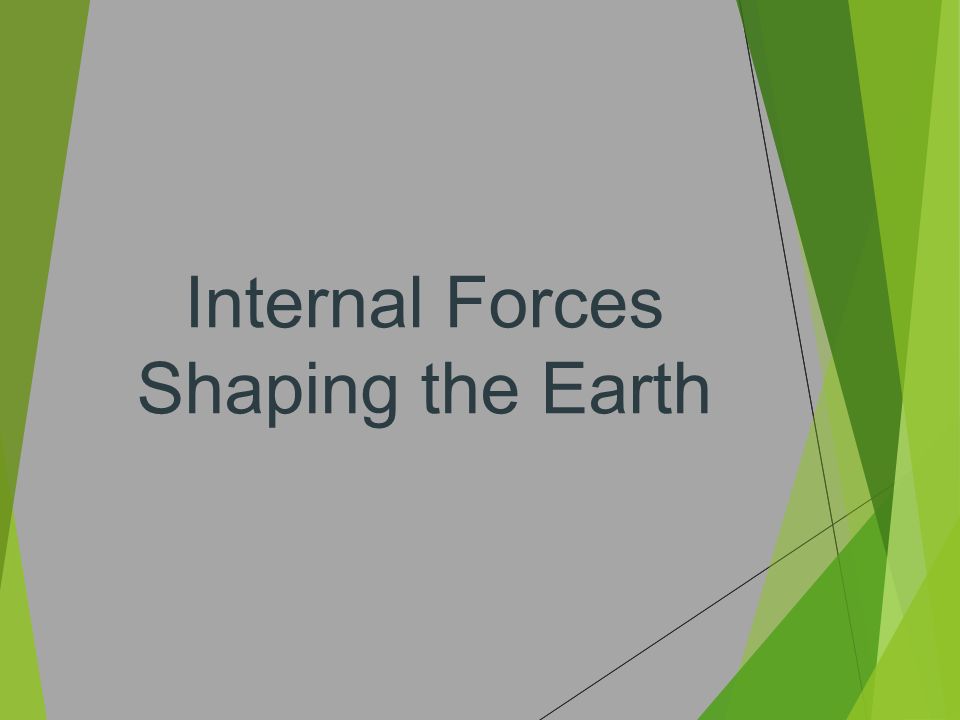 Internal Forces Shaping the Earth